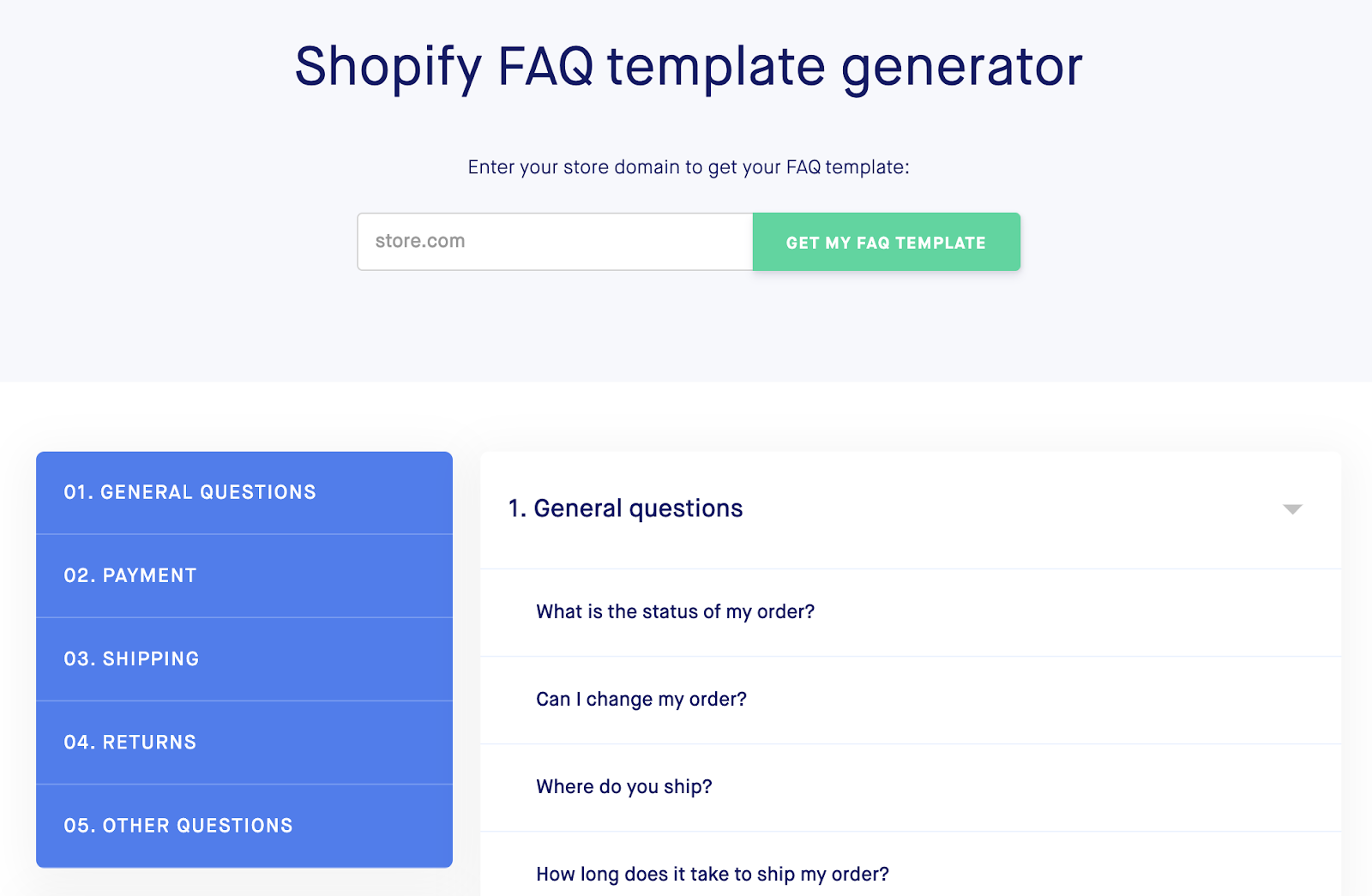 Shopify FAQ template generator

Enter your store domain to get your FAQ template:

store.com

GET MY FAQ TEMPLATE

01. GENERAL QUESTIONS

02. PAYMENT

03. SHIPPING

04. RETURNS

05. OTHER QUESTIONS

1. General questions

What is the status of my order?

Can I change my order?

Where do you ship?

How long does it take to ship my order?